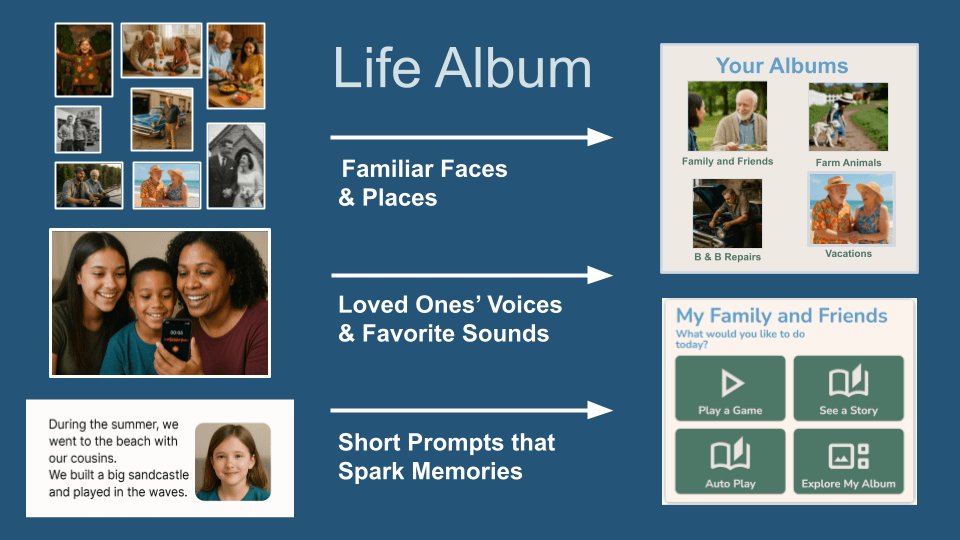 Life Album

Familiar Faces & Places

Loved Ones' Voices & Favorite Sounds

Short Prompts that Spark Memories

During the summer, we went to the beach with our cousins. We built a big sandcastle and played in the waves.

Your Albums

Family and Friends

Farm Animals

B & B Repairs

Vacations

My Family and Friends

What would you like to do today?

Play a Game

See a Story

Auto Play

Explore My Album